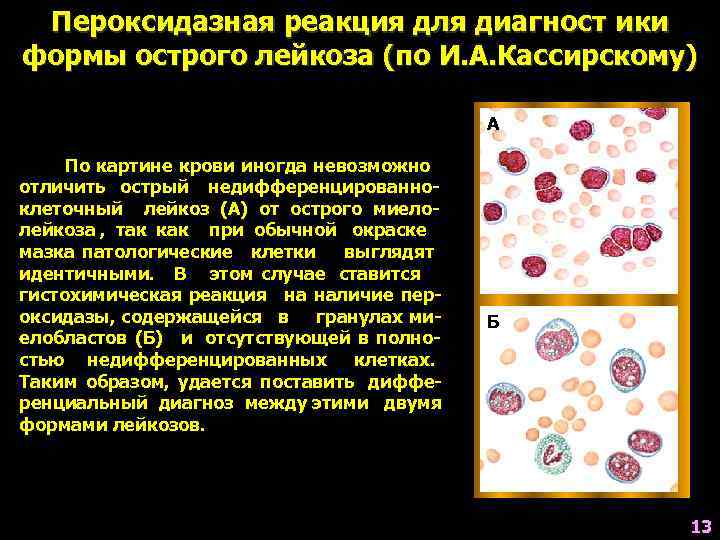 Пероксидазная реакция для диагност ики формы острого лейкоза (по И.А.Кассирскому)

По картине крови иногда невозможно отличить острый недифференцированноклеточный лейкоз (А) от острого миелолейкоза, так как при обычной окраске мазка патологические клетки выглядят идентичными. В этом случае ставится гистохимическая реакция на наличие пероксидазы, содержащейся в гранулах миелобластов (Б) и отсутствующей в полностью недифференцированных клетках. Таким образом, удается поставить дифференциальный диагноз между этими двумя формами лейкозов.

А

Б

13